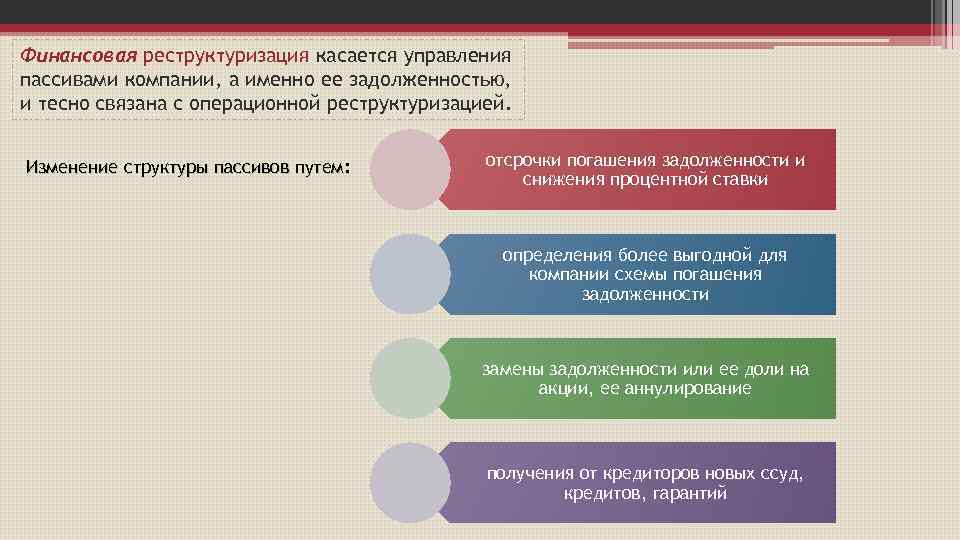 Финансовая реструктуризация касается управления пассивами компании, а именно ее задолженностью, и тесно связана с операционной реструктуризацией.

Изменение структуры пассивов путем:

отсрочки погашения задолженности и снижения процентной ставки

определения более выгодной для компании схемы погашения задолженности

замены задолженности или ее доли на акции, ее аннулирование

получения от кредиторов новых ссуд, кредитов, гарантий